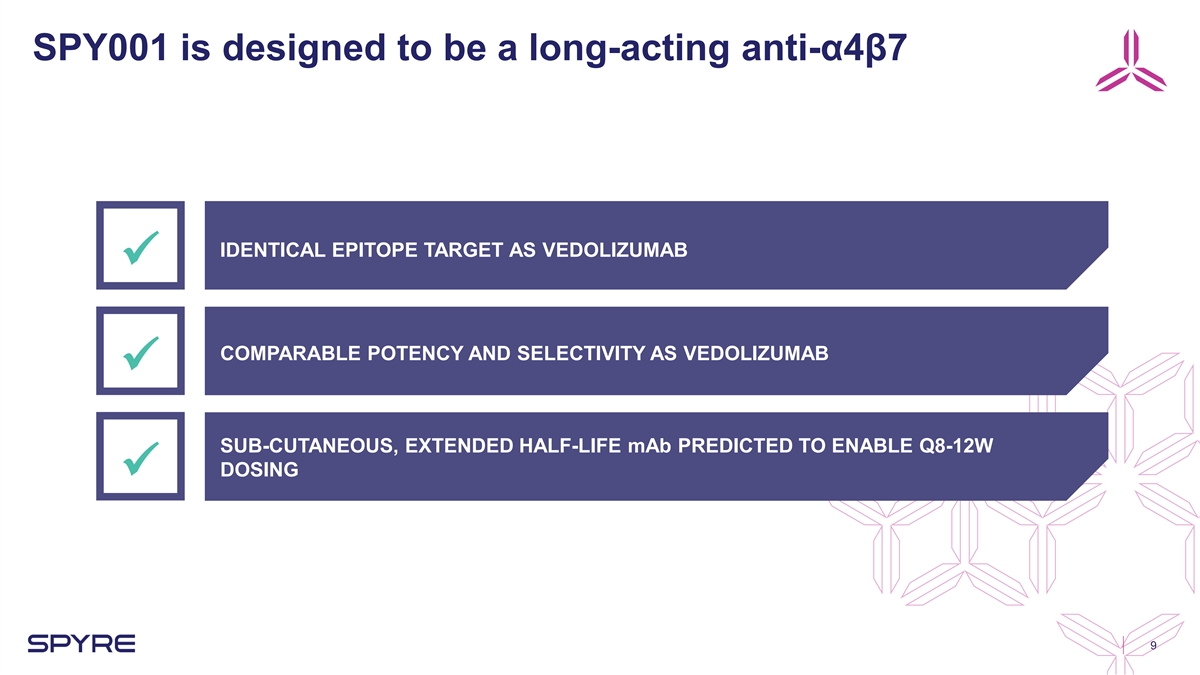 SPY001 is designed to be a long-acting anti-α4β7

✓ IDENTICAL EPITOPE TARGET AS VEDOLIZUMAB

✓ COMPARABLE POTENCY AND SELECTIVITY AS VEDOLIZUMAB

✓ SUB-CUTANEOUS, EXTENDED HALF-LIFE mAb PREDICTED TO ENABLE Q8-12W DOSING

SPYRE

9